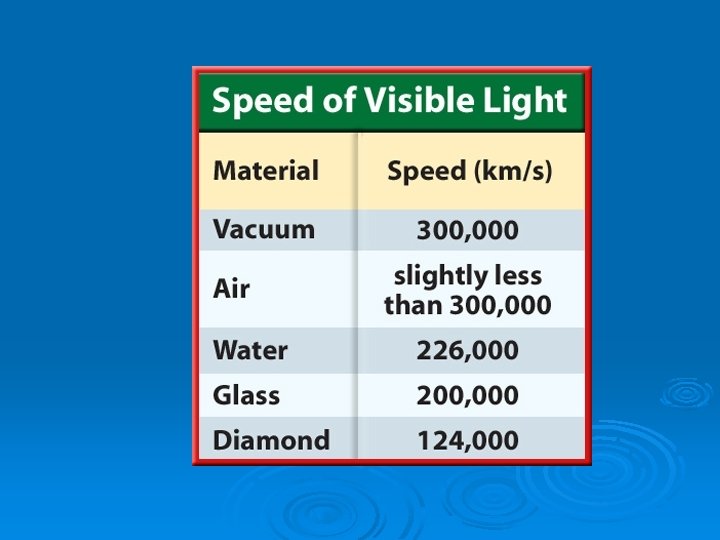 Speed of Visible Light

| Material | Speed (km/s) |
|---|---|
| Vacuum | 300,000 |
| Air | slightly less than 300,000 |
| Water | 226,000 |
| Glass | 200,000 |
| Diamond | 124,000 |